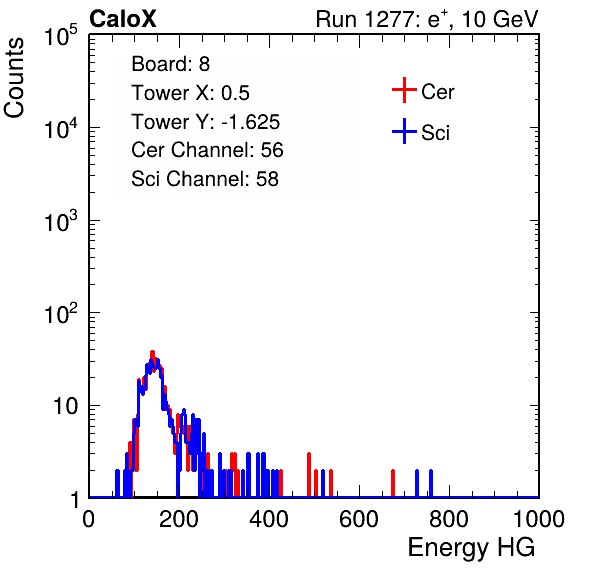 CaloX

Run 1277: $e^{+}$, 10 GeV

Counts

$10^5$
$10^4$
$10^3$
$10^2$
10
1

Board: 8
Tower X: 0.5
Tower Y: -1.625
Cer Channel: 56
Sci Channel: 58

Cer
Sci

0
200
400
600
800
1000

Energy HG